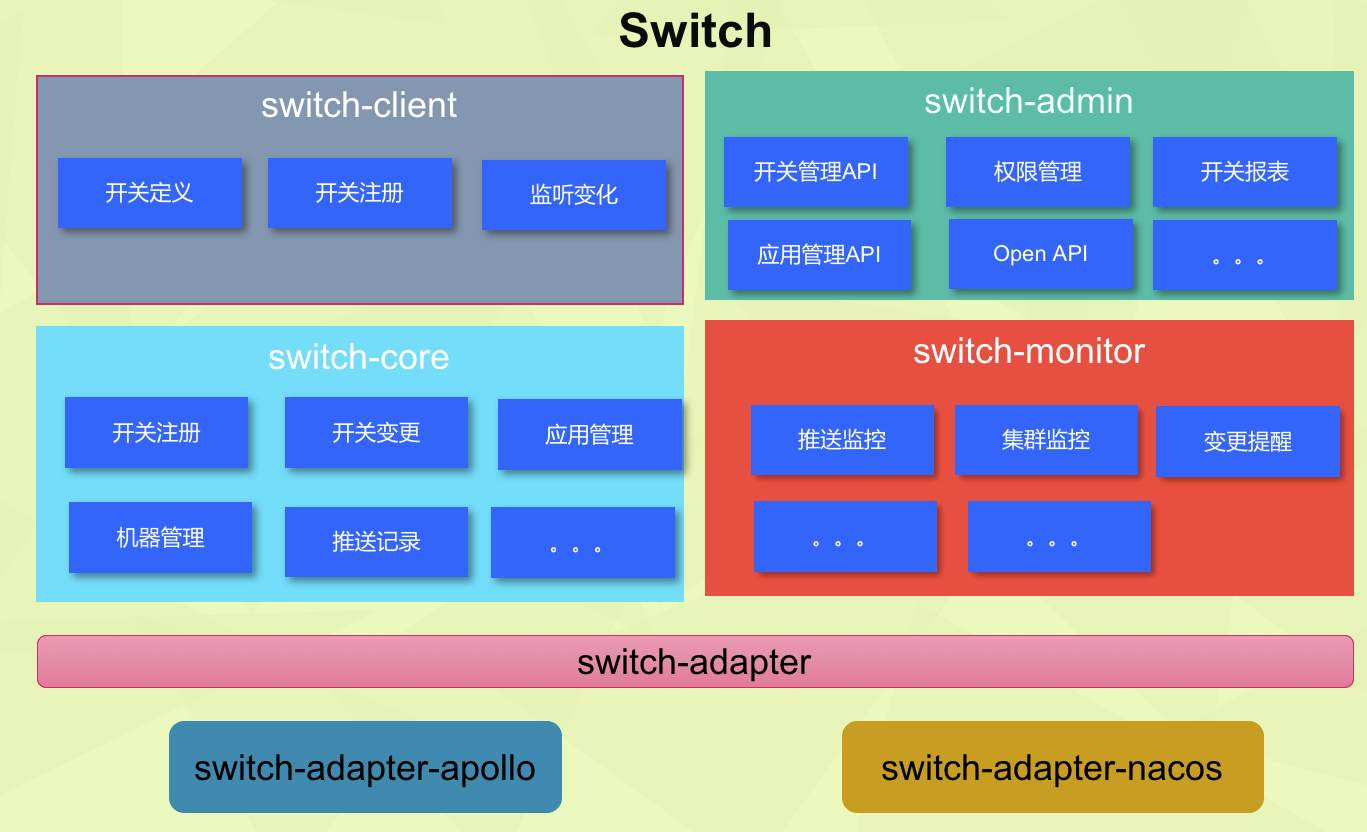 Switch

switch-client

开关定义

开关注册

监听变化

switch-admin

开关管理API

权限管理

开关报表

应用管理API

Open API

。。。

switch-core

开关注册

开关变更

应用管理

机器管理

推送记录

。。。

switch-monitor

推送监控

集群监控

变更提醒

。。。

。。。

switch-adapter

switch-adapter-apollo

switch-adapter-nacos